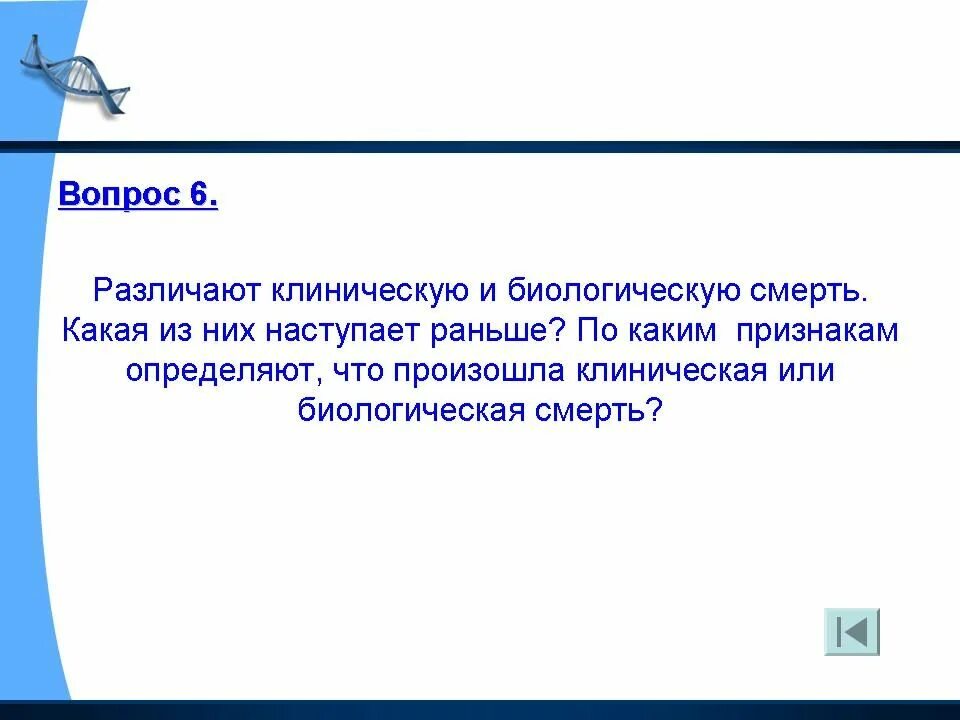 Вопрос 6.

Различают клиническую и биологическую смерть. Какая из них наступает раньше? По каким признакам определяют, что произошла клиническая или биологическая смерть?